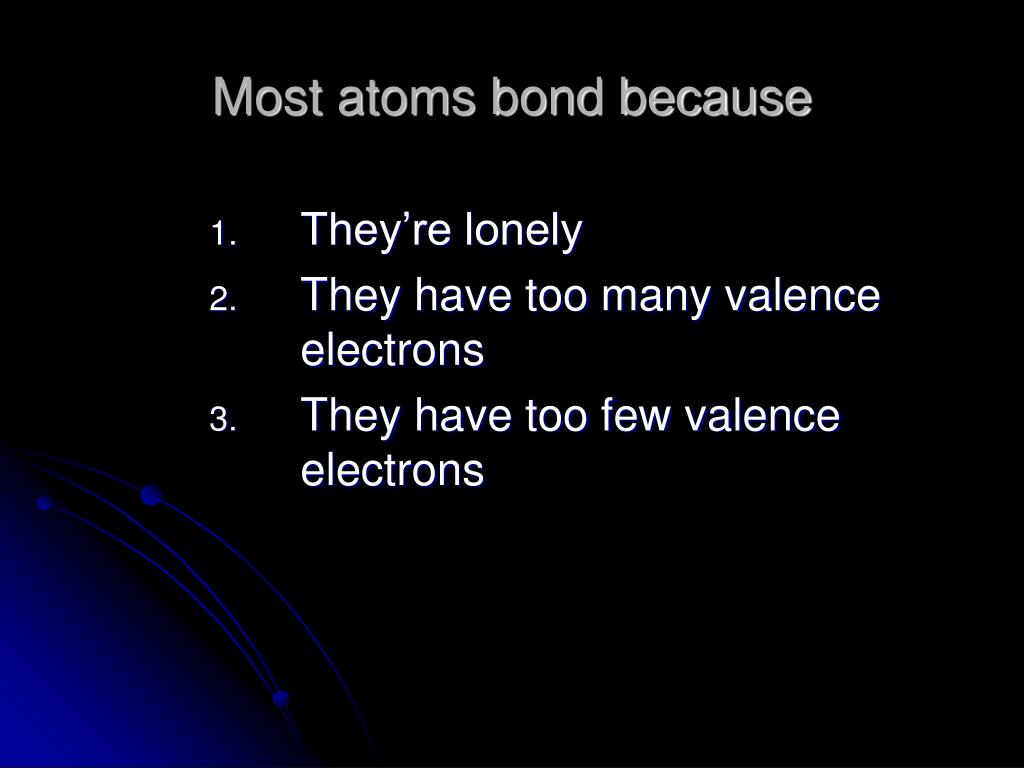 Most atoms bond because

1. They’re lonely
2. They have too many valence electrons
3. They have too few valence electrons